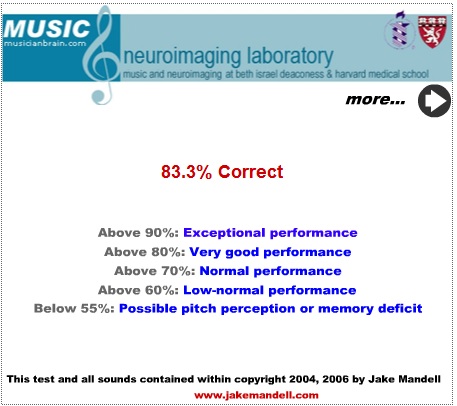 MUSIC
musicianbrain.com
neuroimaging laboratory
music and neuroimaging at beth israel deaconess & harvard medical school

more...

83.3% Correct

Above 90%: Exceptional performance
Above 80%: Very good performance
Above 70%: Normal performance
Above 60%: Low-normal performance
Below 55%: Possible pitch perception or memory deficit

This test and all sounds contained within copyright 2004, 2006 by Jake Mandell
www.jakemandell.com